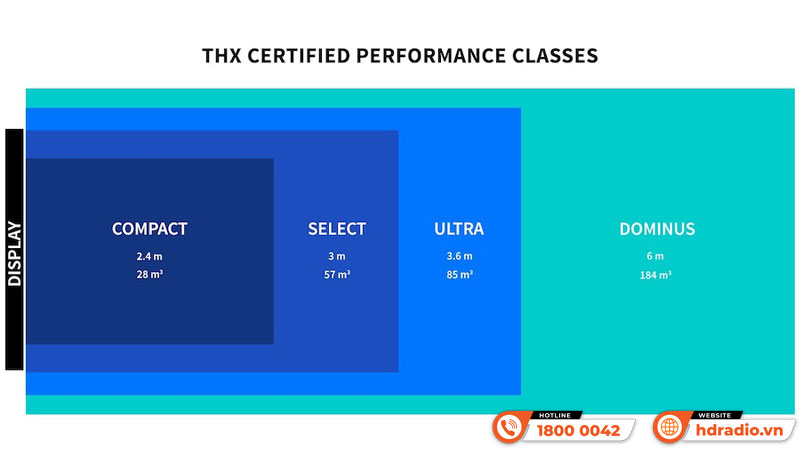 THX CERTIFIED PERFORMANCE CLASSES

DISPLAY

COMPACT
2.4 m
28 m³

SELECT
3 m
57 m³

ULTRA
3.6 m
85 m³

DOMINUS
6 m
184 m³

HOTLINE
1800 0042

WEBSITE
hdradio.vn